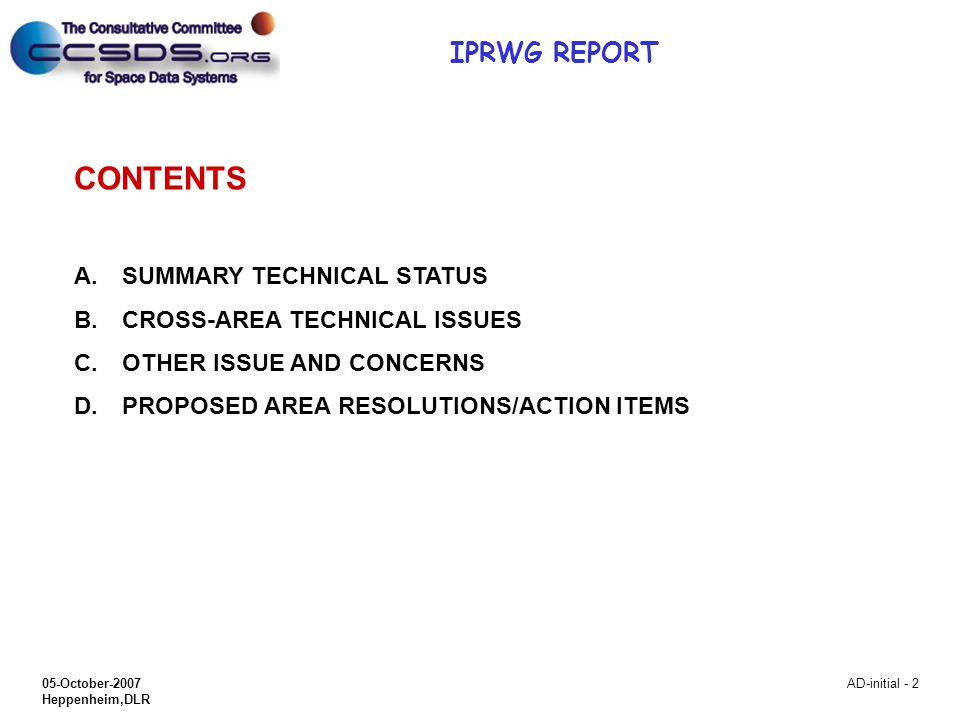 The Consultative Committee
CCSDS.ORG
for Space Data Systems

IPRWG REPORT

CONTENTS

A. SUMMARY TECHNICAL STATUS

B. CROSS-AREA TECHNICAL ISSUES

C. OTHER ISSUE AND CONCERNS

D. PROPOSED AREA RESOLUTIONS/ACTION ITEMS

05-October-2007
Heppenheim,DLR

AD-initial - 2